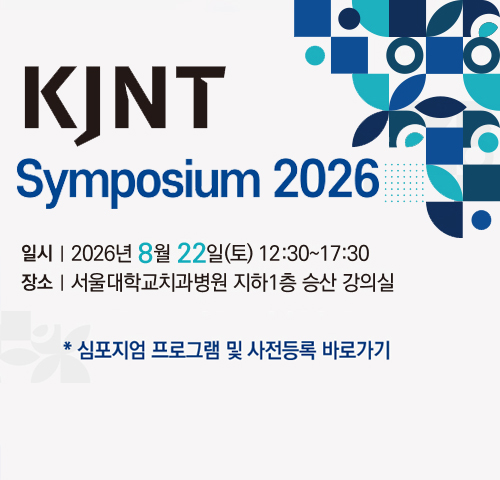 KJNT

Symposium 2026

일시 | 2026년 8월 22일(토) 12:30~17:30
장소 | 서울대학교치과병원 지하1층 승산 강의실

* 심포지엄 프로그램 및 사전등록 바로가기